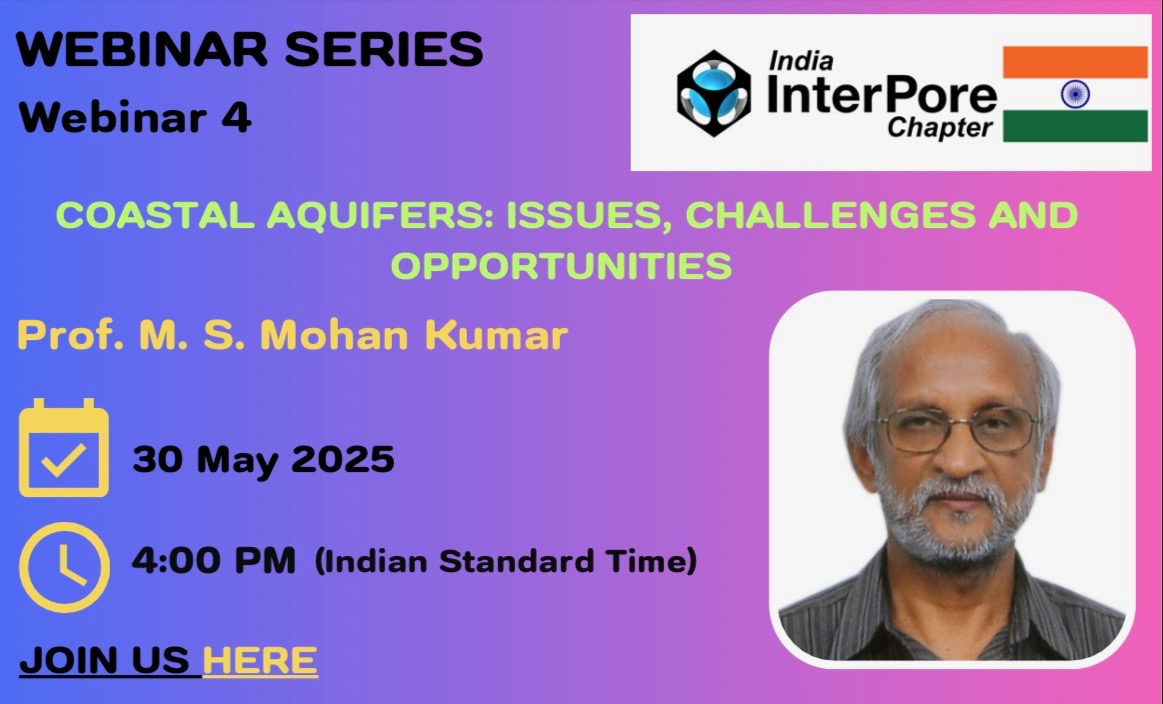 WEBINAR SERIES
Webinar 4

India
InterPore
Chapter

COASTAL AQUIFERS: ISSUES, CHALLENGES AND OPPORTUNITIES

Prof. M. S. Mohan Kumar

30 May 2025

4:00 PM (Indian Standard Time)

JOIN US HERE